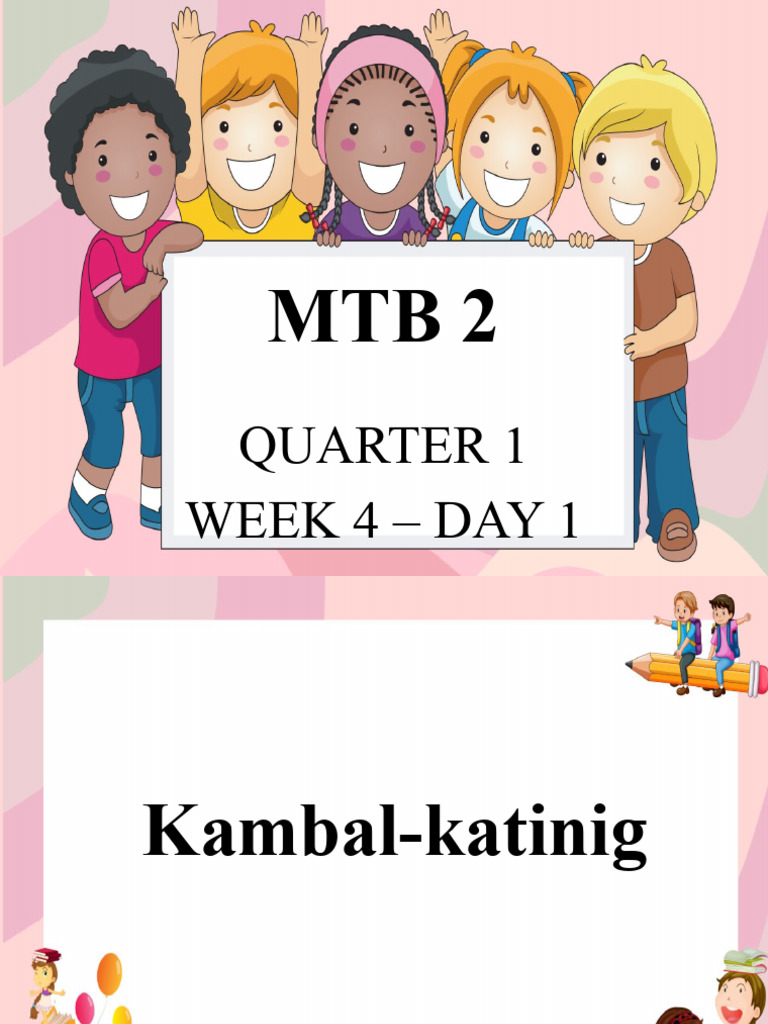 MTB 2

QUARTER 1
WEEK 4 – DAY 1

Kambal-katinig